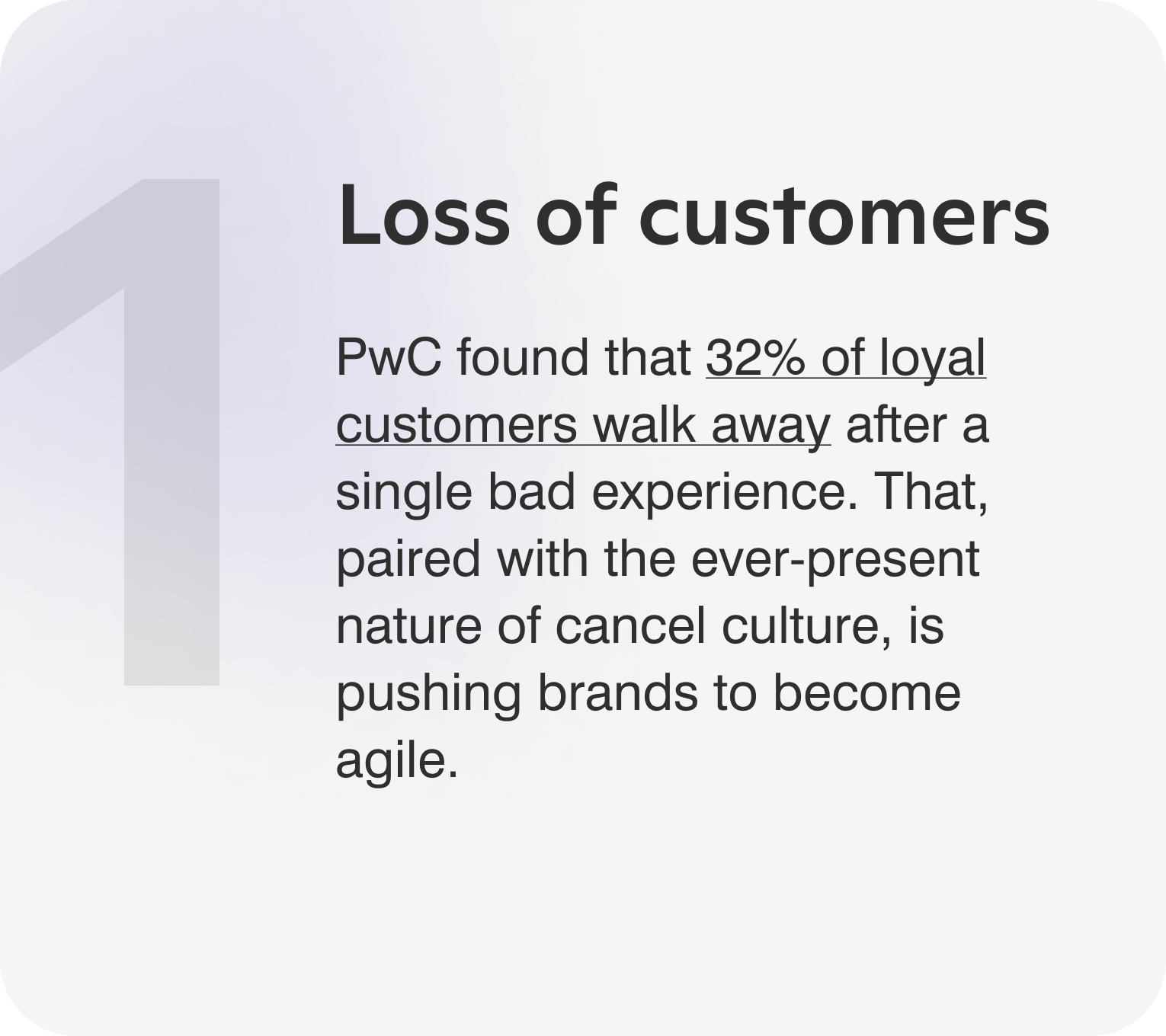 1

Loss of customers

PwC found that 32% of loyal customers walk away after a single bad experience. That, paired with the ever-present nature of cancel culture, is pushing brands to become agile.